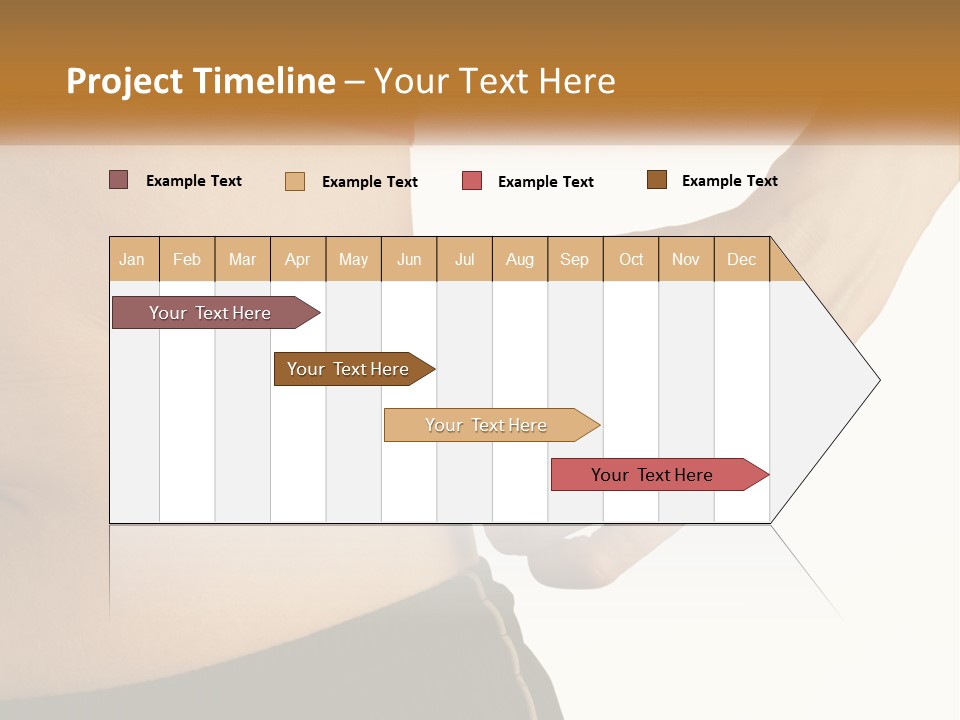 Project Timeline – Your Text Here

Example Text
Example Text
Example Text
Example Text

| Jan | Feb | Mar | Apr | May | Jun | Jul | Aug | Sep | Oct | Nov | Dec |
|---|---|---|---|---|---|---|---|---|---|---|---|

Your Text Here
Your Text Here
Your Text Here
Your Text Here